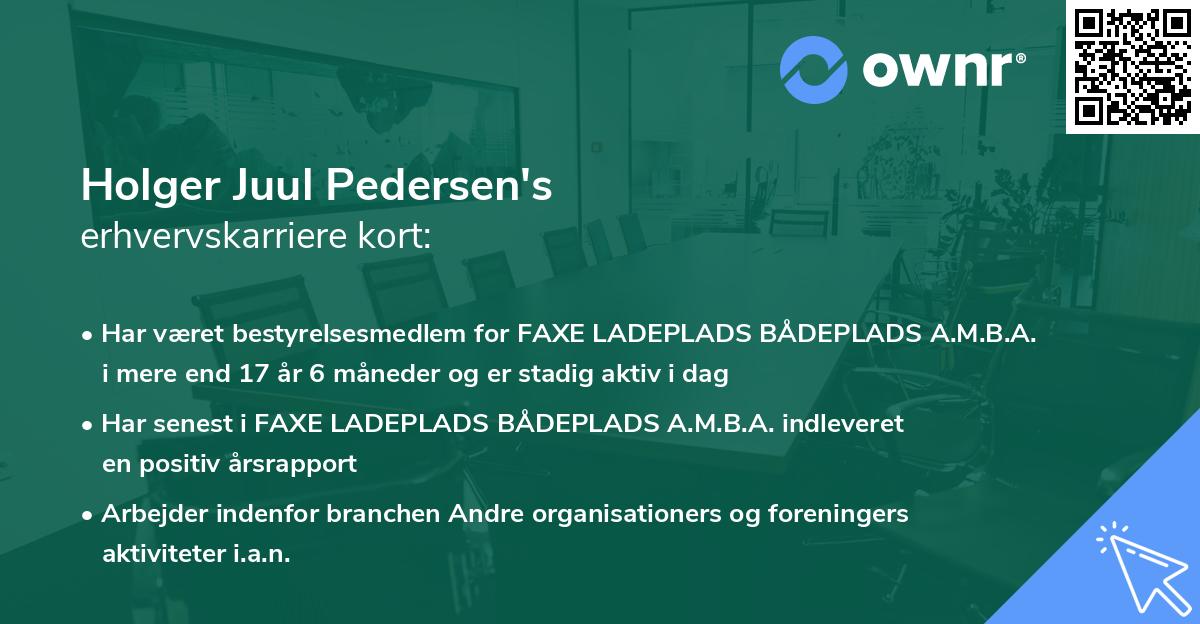 ownr®

Holger Juul Pedersen's
erhvervskarriere kort:

• Har været bestyrelsesmedlem for FAXE LADEPLADS BÅDEPLADS A.M.B.A. i mere end 17 år 6 måneder og er stadig aktiv i dag

• Har senest i FAXE LADEPLADS BÅDEPLADS A.M.B.A. indleveret en positiv årsrapport

• Arbejder indenfor branchen Andre organisationers og foreningers aktiviteter i.a.n.